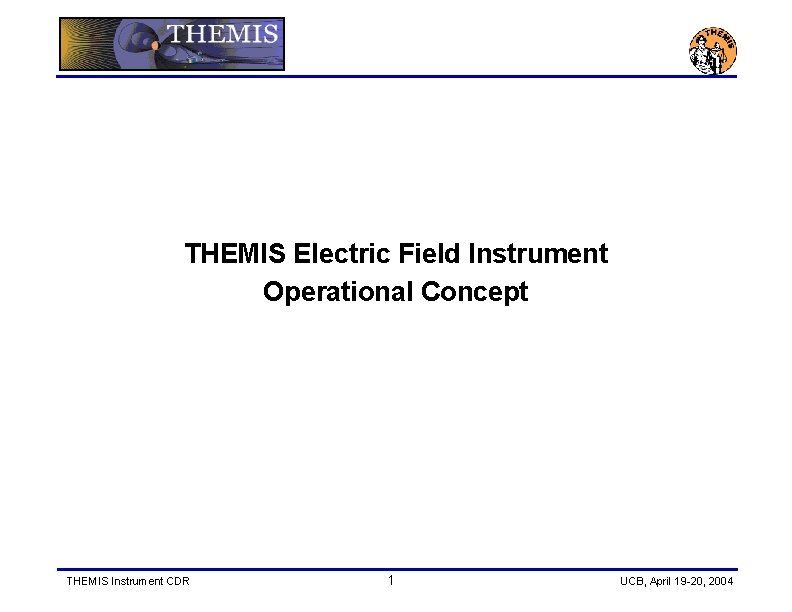 THEMIS

THEMIS

THEMIS Electric Field Instrument
Operational Concept

THEMIS Instrument CDR

1

UCB, April 19-20, 2004